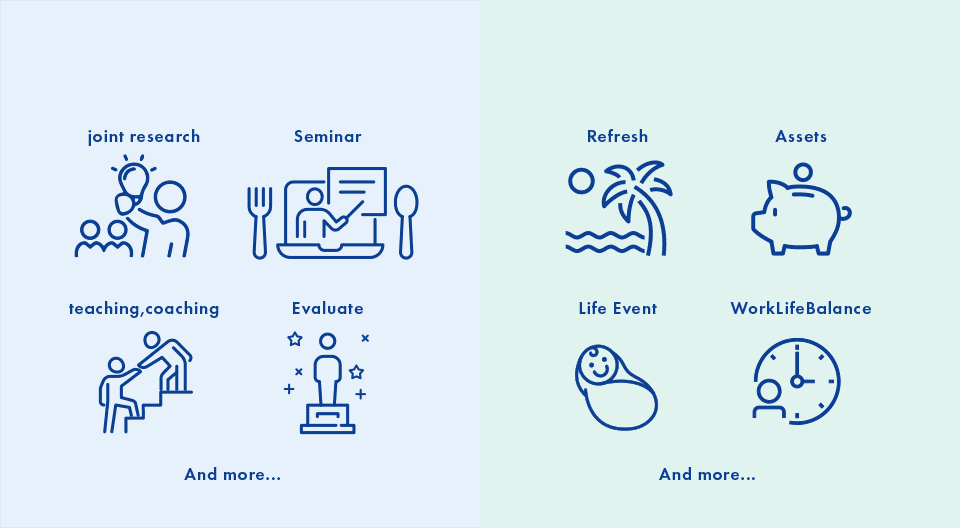 joint research

Seminar

teaching,coaching

Evaluate

And more...

Refresh

Assets

Life Event

WorkLifeBalance

And more...